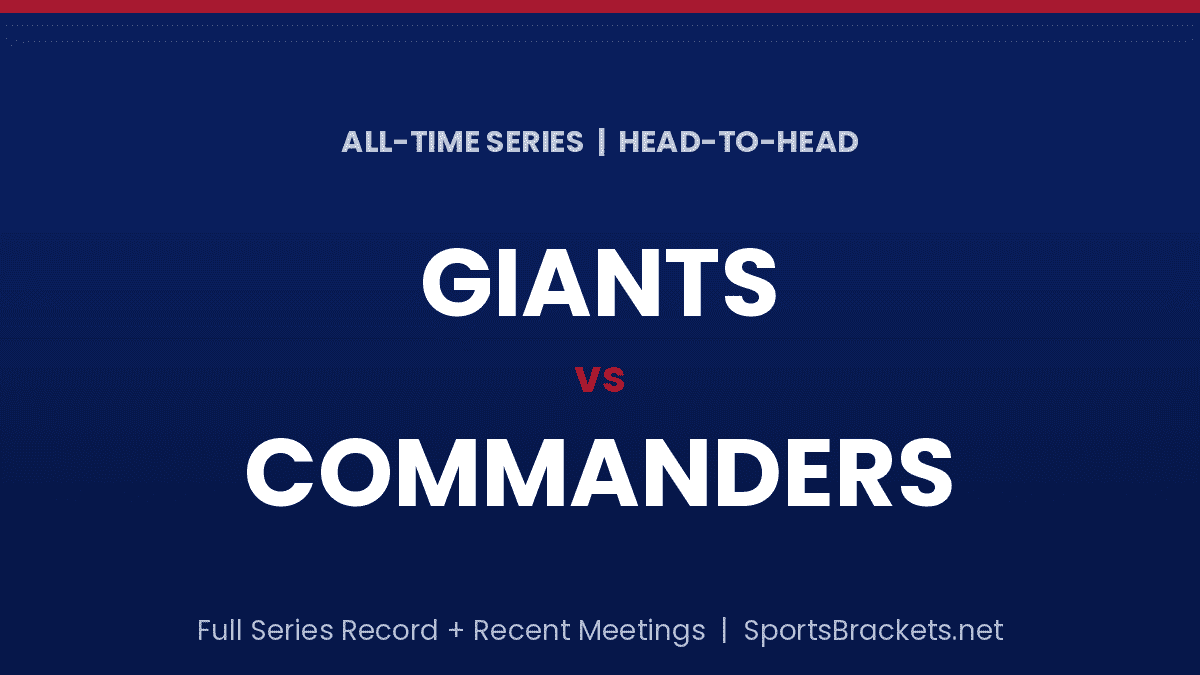 ALL-TIME SERIES | HEAD-TO-HEAD

GIANTS

vs

COMMANDERS

Full Series Record + Recent Meetings | SportsBrackets.net